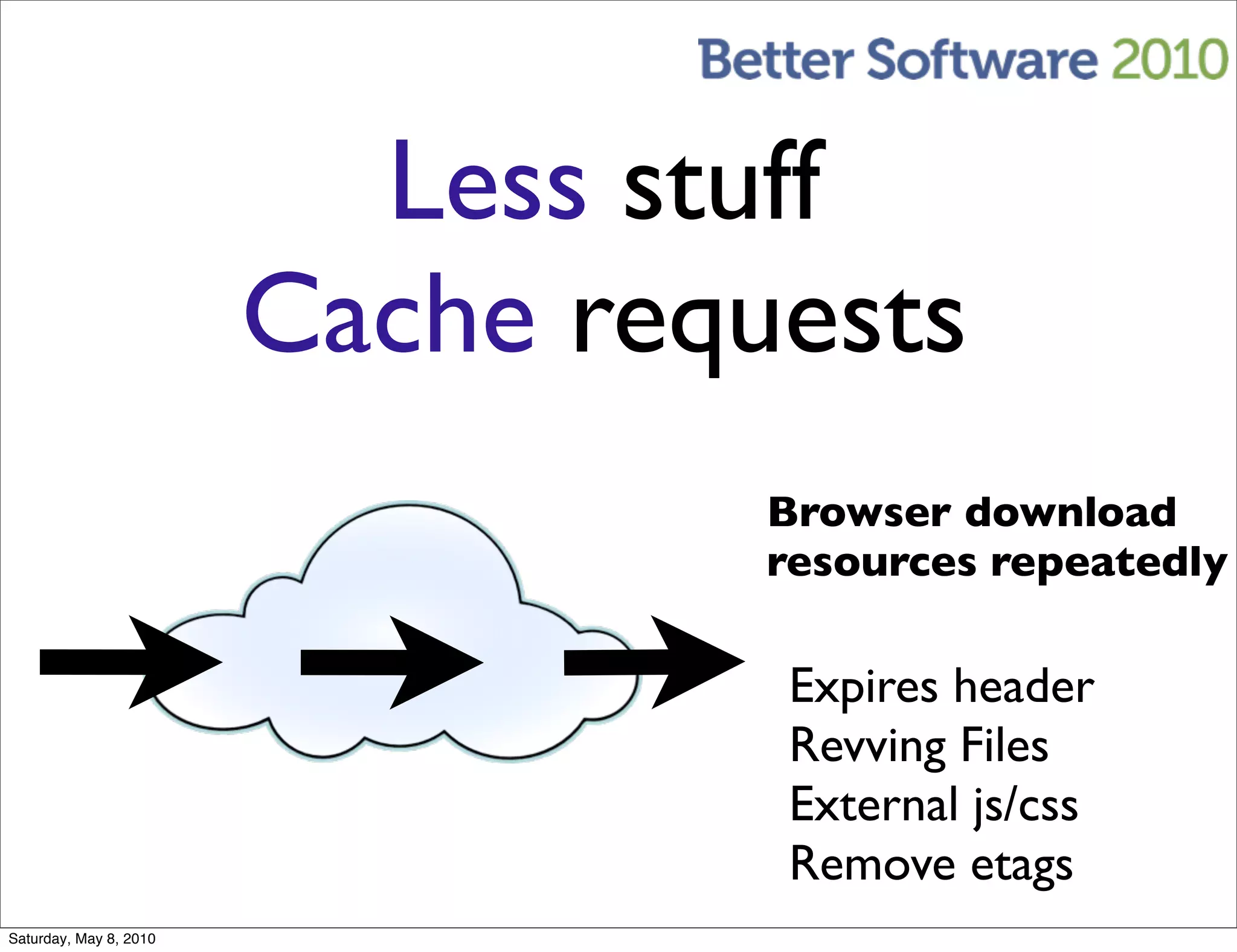 Better Software 2010

Less stuff
Cache requests

Browser download resources repeatedly

Expires header
Revving Files
External js/css
Remove etags

Saturday, May 8, 2010